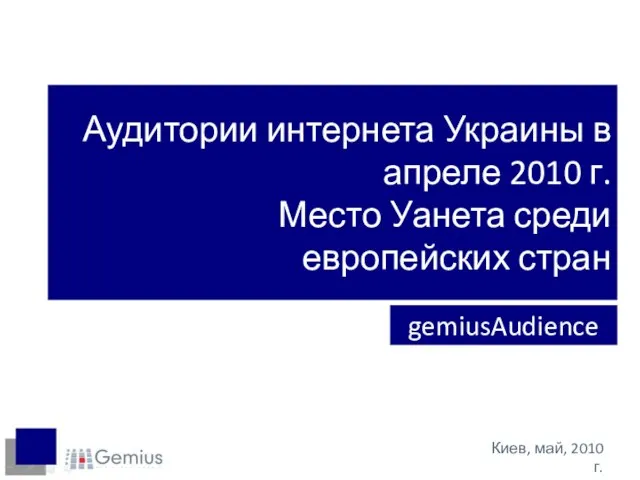 Аудитории интернета Украины в апреле 2010 г.
Место Уанета среди европейских стран

gemiusAudience

Gemius

Киев, май, 2010 г.